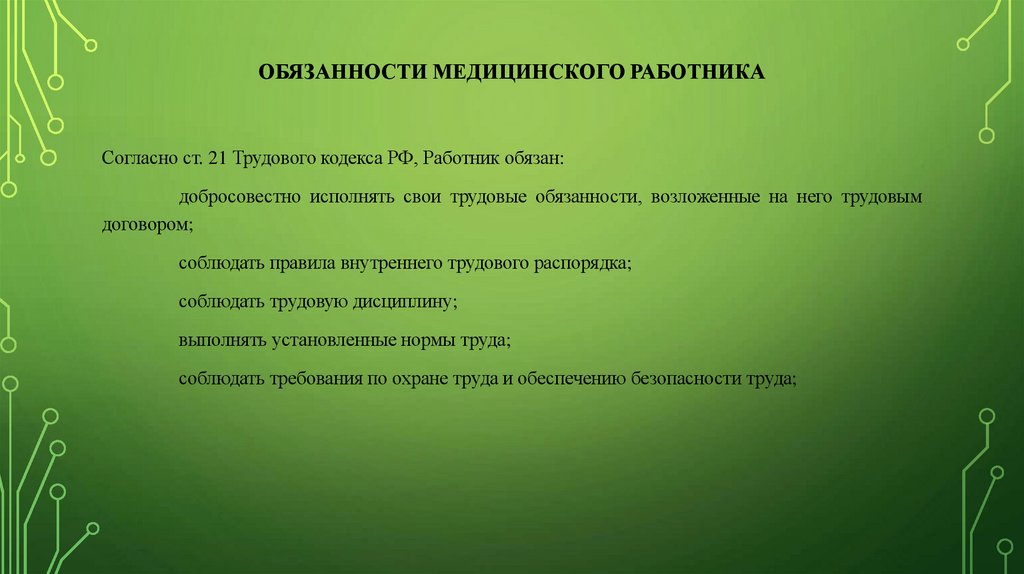 ОБЯЗАННОСТИ МЕДИЦИНСКОГО РАБОТНИКА

Согласно ст. 21 Трудового кодекса РФ, Работник обязан:

добросовестно исполнять свои трудовые обязанности, возложенные на него трудовым договором;

соблюдать правила внутреннего трудового распорядка;

соблюдать трудовую дисциплину;

выполнять установленные нормы труда;

соблюдать требования по охране труда и обеспечению безопасности труда;